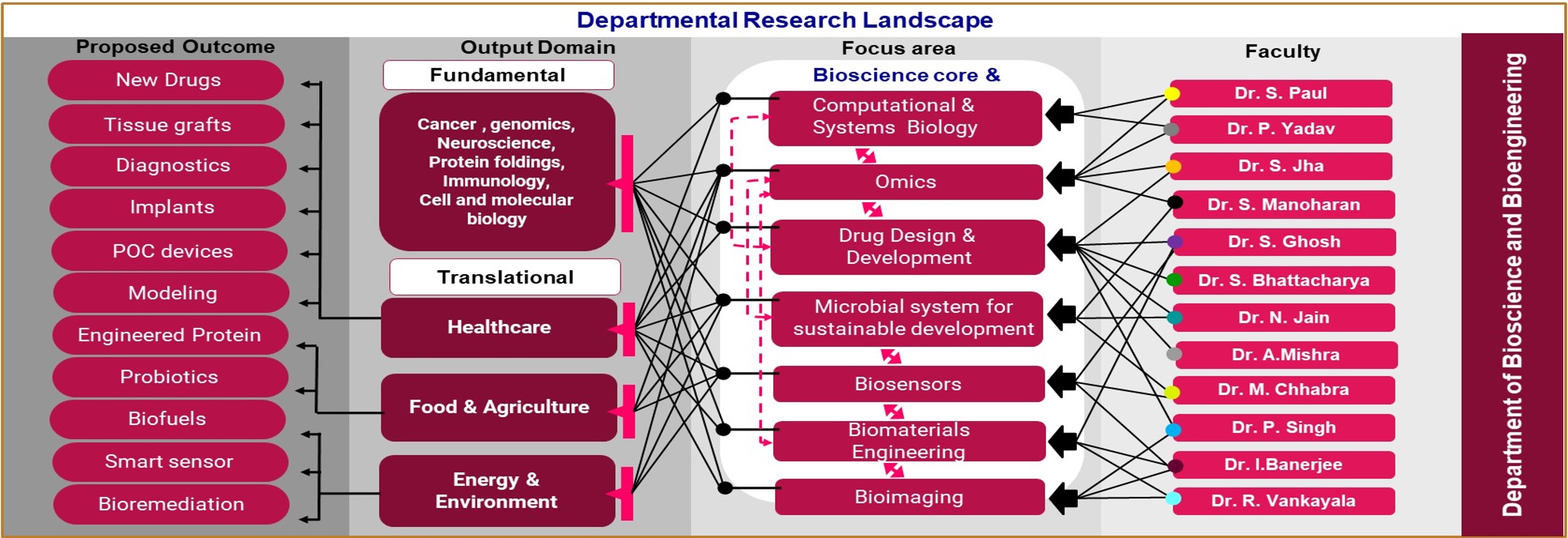 Departmental Research Landscape

Proposed Outcome

New Drugs

Tissue grafts

Diagnostics

Implants

POC devices

Modeling

Engineered Protein

Probiotics

Biofuels

Smart sensor

Bioremediation

Output Domain

Fundamental

Cancer , genomics, Neuroscience, Protein foldings, Immunology, Cell and molecular biology

Translational

Healthcare

Food & Agriculture

Energy & Environment

Focus area

Bioscience core &

Computational & Systems Biology

Omics

Drug Design & Development

Microbial system for sustainable development

Biosensors

Biomaterials Engineering

Bioimaging

Faculty

Dr. S. Paul

Dr. P. Yadav

Dr. S. Jha

Dr. S. Manoharan

Dr. S. Ghosh

Dr. S. Bhattacharya

Dr. N. Jain

Dr. A.Mishra

Dr. M. Chhabra

Dr. P. Singh

Dr. I.Banerjee

Dr. R. Vankayala

Department of Bioscience and Bioengineering